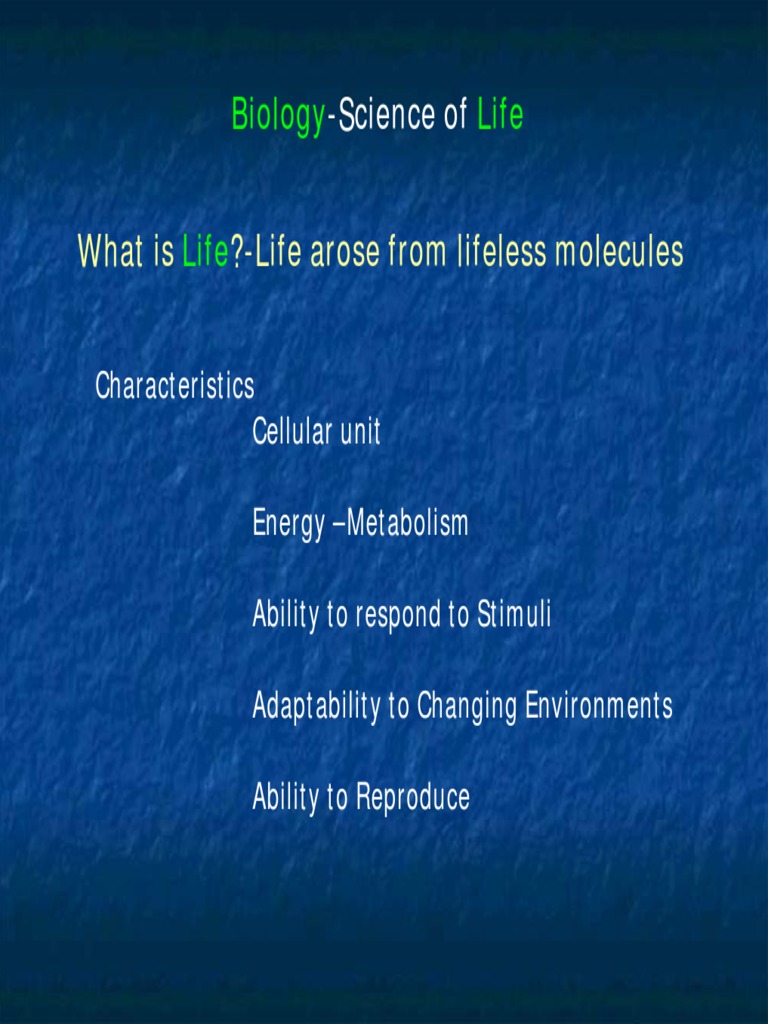 Biology-Science of Life

What is Life?-Life arose from lifeless molecules

Characteristics

Cellular unit

Energy –Metabolism

Ability to respond to Stimuli

Adaptability to Changing Environments

Ability to Reproduce